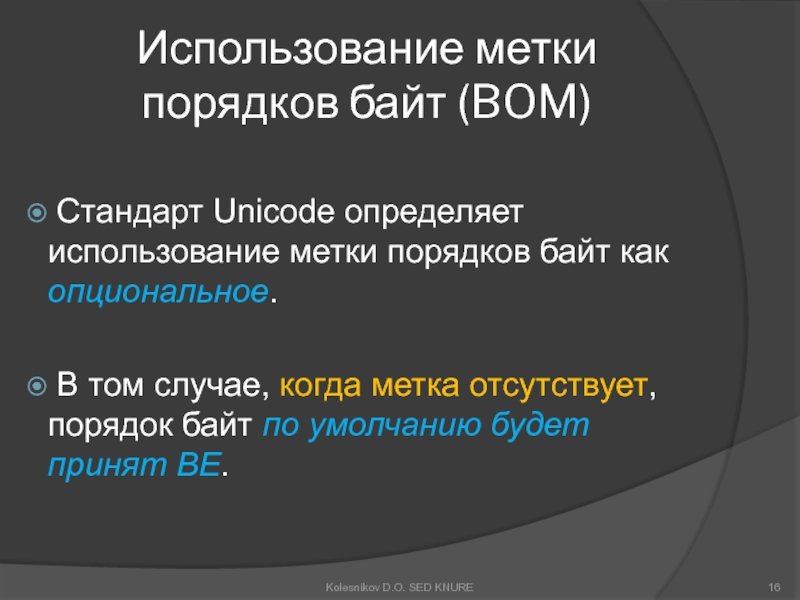 Использование метки порядков байт (BOM)

Стандарт Unicode определяет использование метки порядков байт как опциональное.

В том случае, когда метка отсутствует, порядок байт по умолчанию будет принят BE.

Kolesnikov D.O. SED KNURE

16